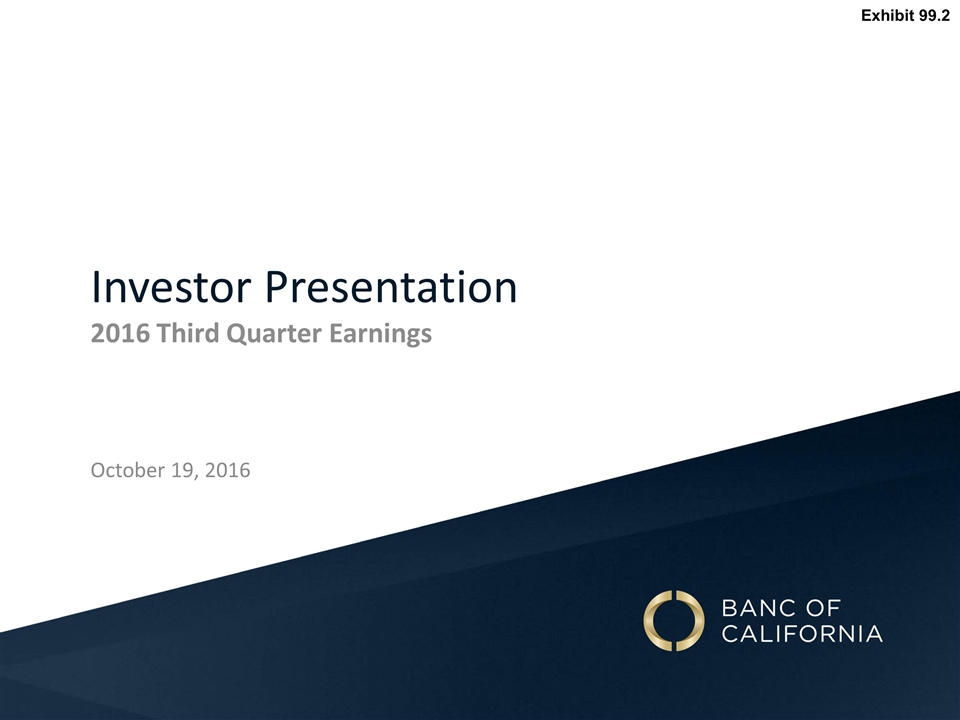 Exhibit 99.2

Investor Presentation

2016 Third Quarter Earnings

October 19, 2016

BANC OF CALIFORNIA